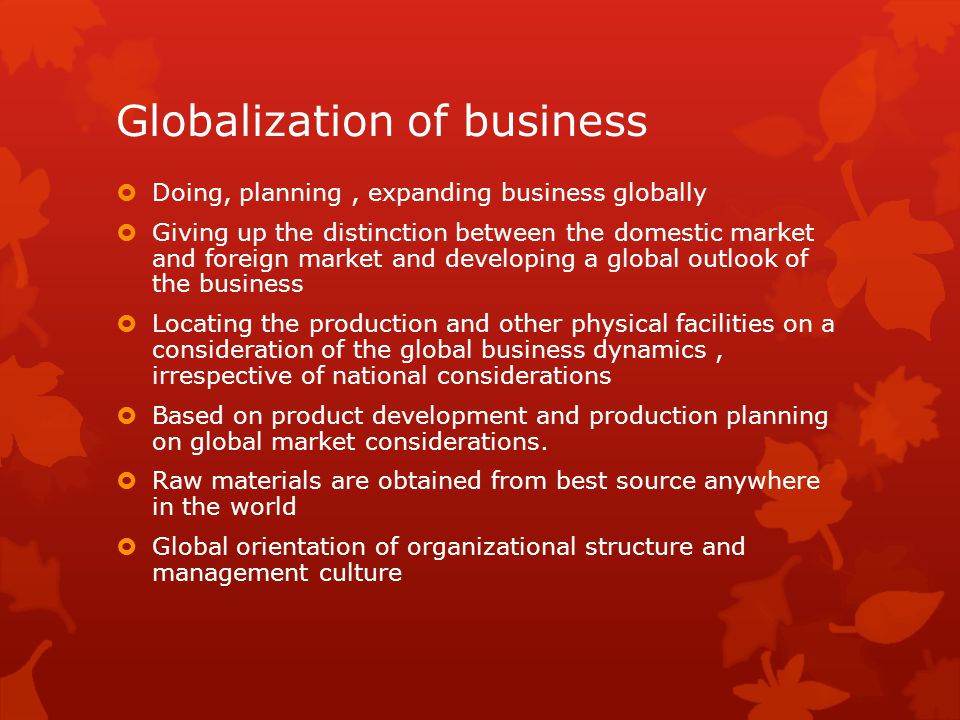 Globalization of business

Doing, planning , expanding business globally

Giving up the distinction between the domestic market and foreign market and developing a global outlook of the business

Locating the production and other physical facilities on a consideration of the global business dynamics , irrespective of national considerations

Based on product development and production planning on global market considerations.

Raw materials are obtained from best source anywhere in the world

Global orientation of organizational structure and management culture